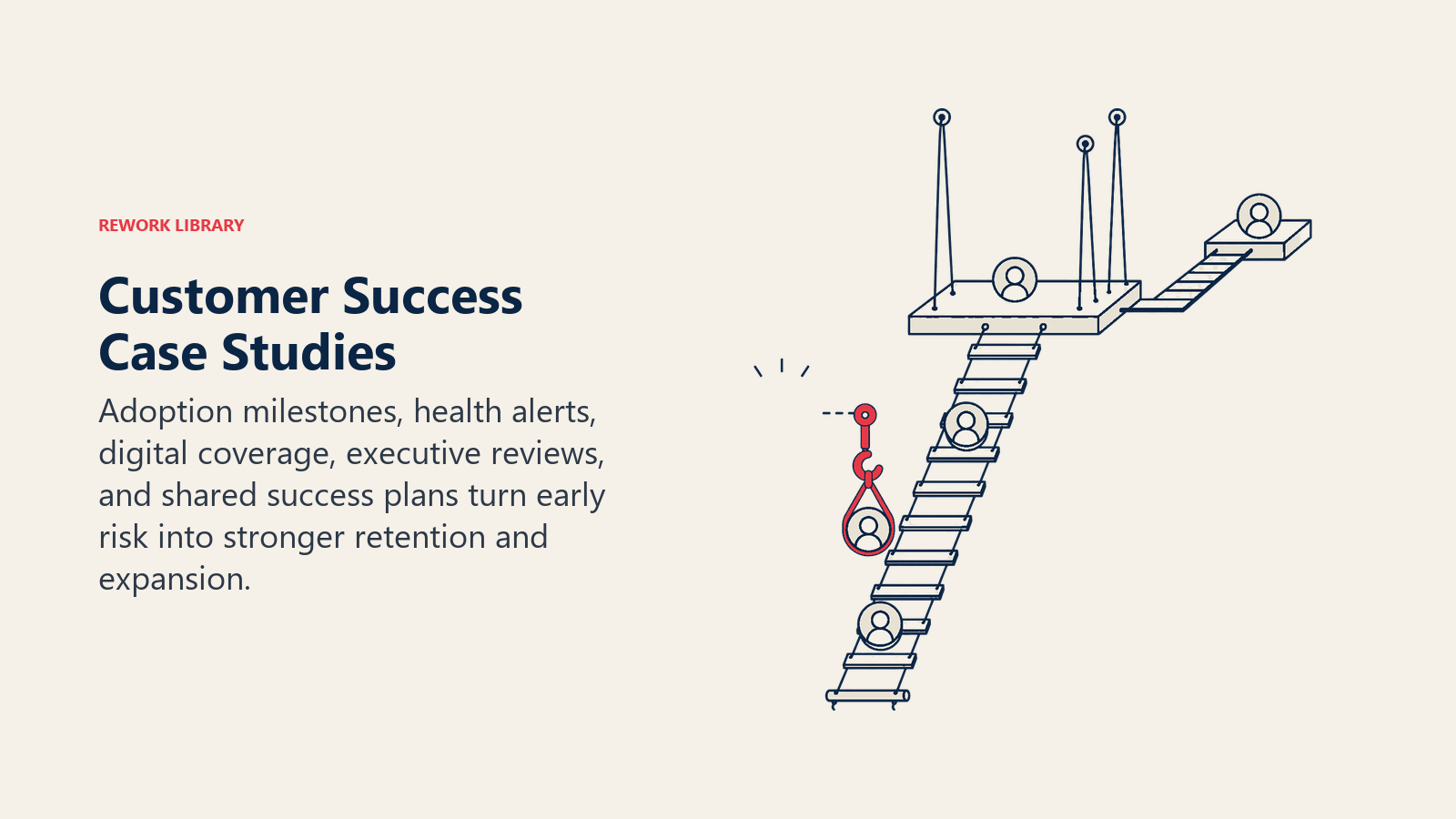 REWORK LIBRARY

Customer Success Case Studies

Adoption milestones, health alerts, digital coverage, executive reviews, and shared success plans turn early risk into stronger retention and expansion.